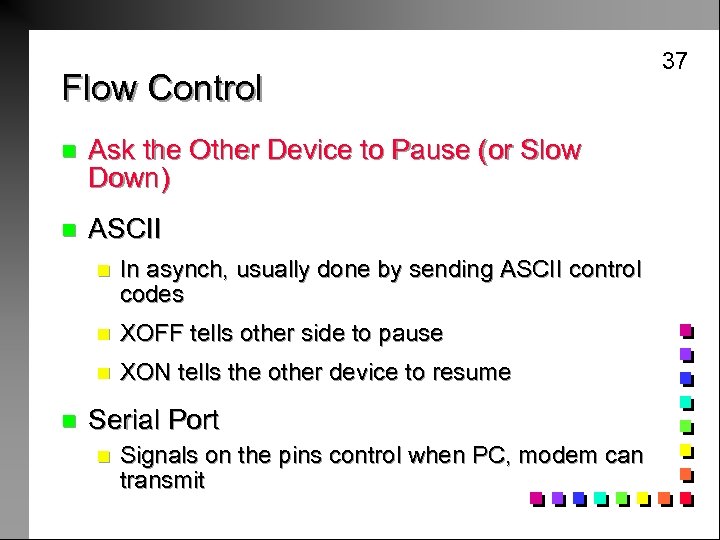 37

Flow Control

Ask the Other Device to Pause (or Slow Down)

ASCII

In asynch, usually done by sending ASCII control codes

XOFF tells other side to pause

XON tells the other device to resume

Serial Port

Signals on the pins control when PC, modem can transmit